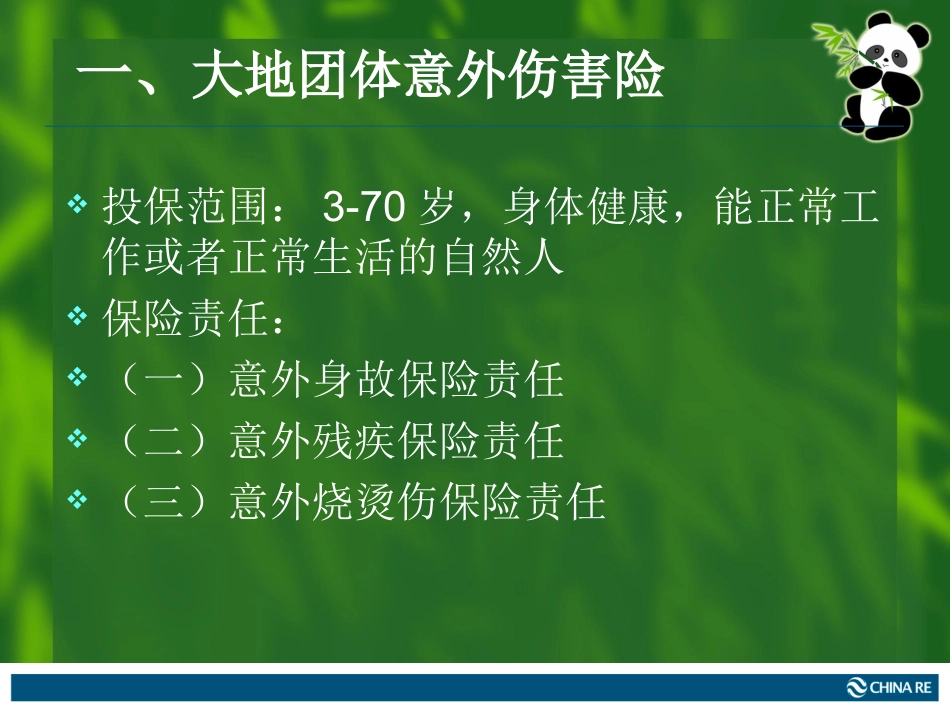 一、大地团体意外伤害险

❖ 投保范围： 3-70 岁，身体健康，能正常工作或者正常生活的自然人
❖ 保险责任：
❖ （一）意外身故保险责任
❖ （二）意外残疾保险责任
❖ （三）意外烧烫伤保险责任

CHINA RE